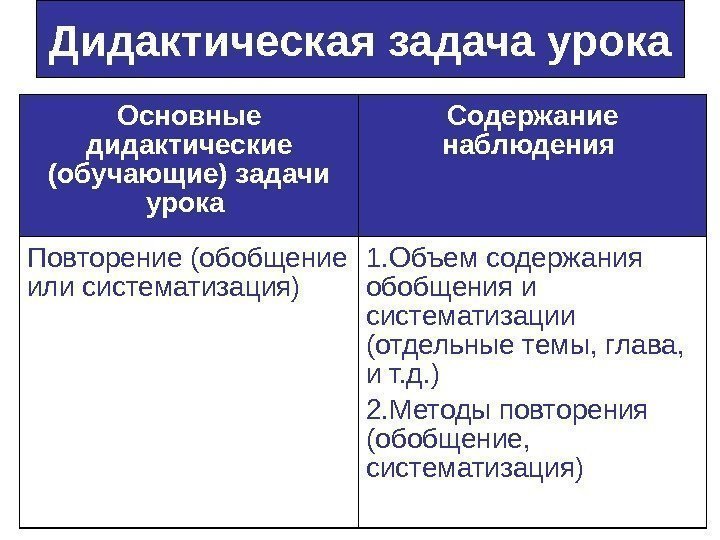 Дидактическая задача урока

| Основные дидактические (обучающие) задачи урока | Содержание наблюдения |
|---|---|
| Повторение (обобщение или систематизация) | 1.Объем содержания обобщения и систематизации (отдельные темы, глава, и т.д.) 2.Методы повторения (обобщение, систематизация) |